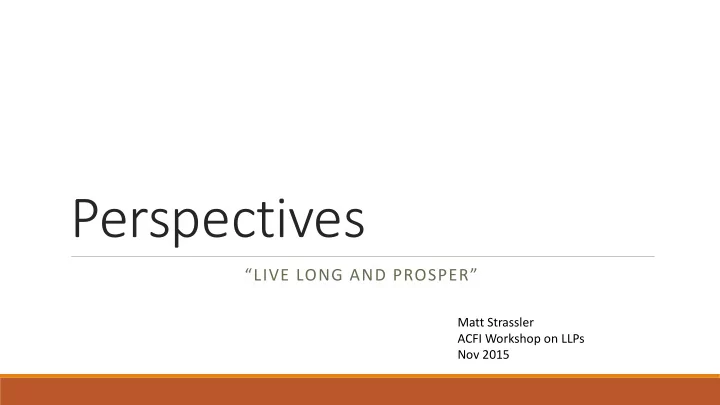 Perspectives

“LIVE LONG AND PROSPER”

Matt Strassler
ACFI Workshop on LLPs
Nov 2015